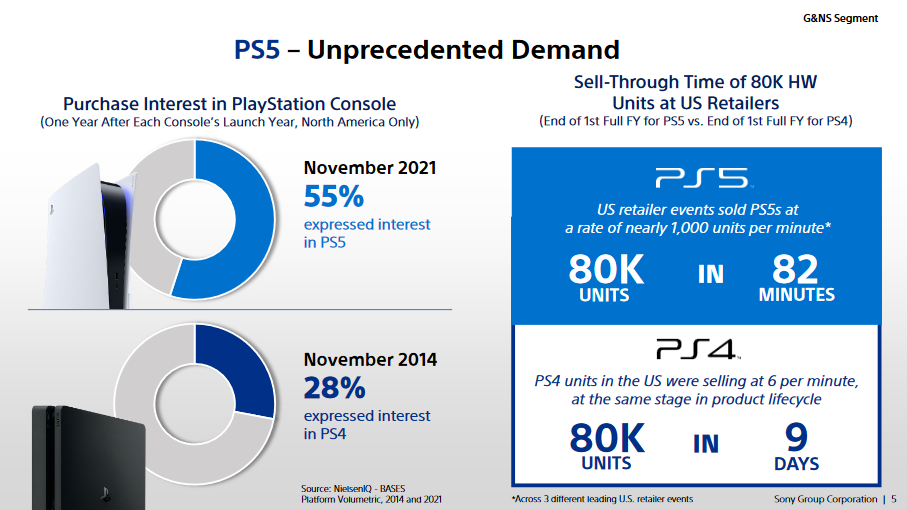 G&NS Segment

PS5 – Unprecedented Demand

Purchase Interest in PlayStation Console
(One Year After Each Console's Launch Year, North America Only)

November 2021
55%
expressed interest in PS5

November 2014
28%
expressed interest in PS4

Source: NielsenIQ - BASES Platform Volumetric, 2014 and 2021

Sell-Through Time of 80K HW Units at US Retailers
(End of 1st Full FY for PS5 vs. End of 1st Full FY for PS4)

PS5
US retailer events sold PS5s at a rate of nearly 1,000 units per minute*
80K UNITS IN 82 MINUTES

PS4
PS4 units in the US were selling at 6 per minute, at the same stage in product lifecycle
80K UNITS IN 9 DAYS

*Across 3 different leading U.S. retailer events

Sony Group Corporation | 5